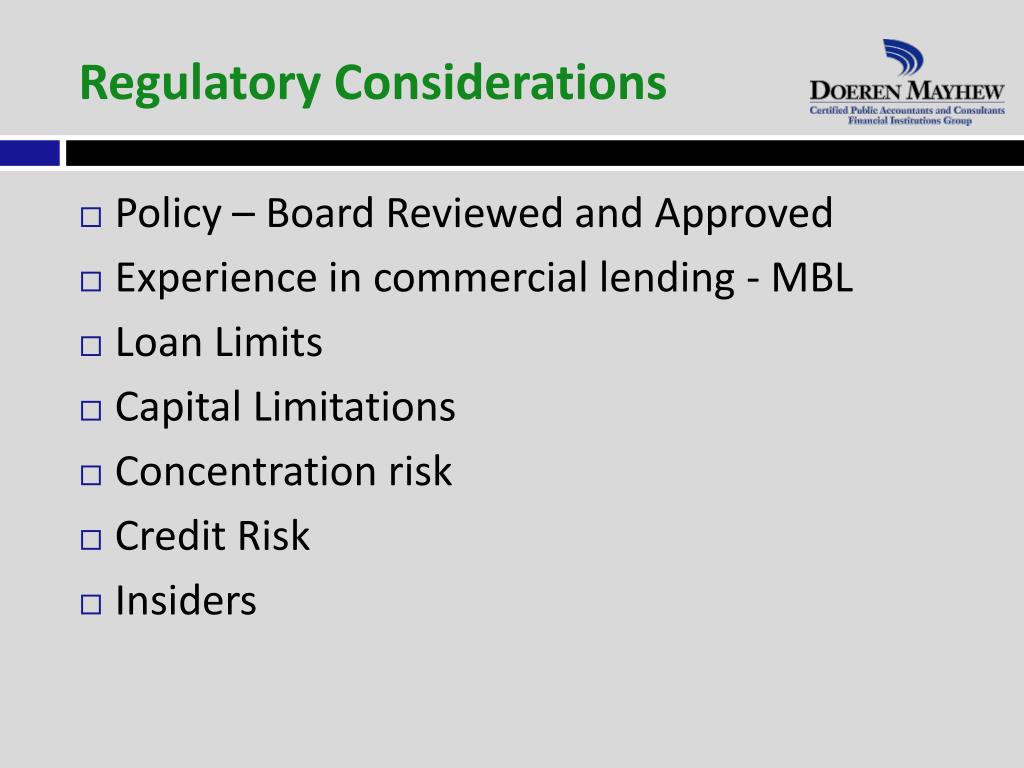 Regulatory Considerations

DOEREN MAYHEW
Certified Public Accountants and Consultants
Financial Institutions Group

□ Policy – Board Reviewed and Approved
□ Experience in commercial lending - MBL
□ Loan Limits
□ Capital Limitations
□ Concentration risk
□ Credit Risk
□ Insiders